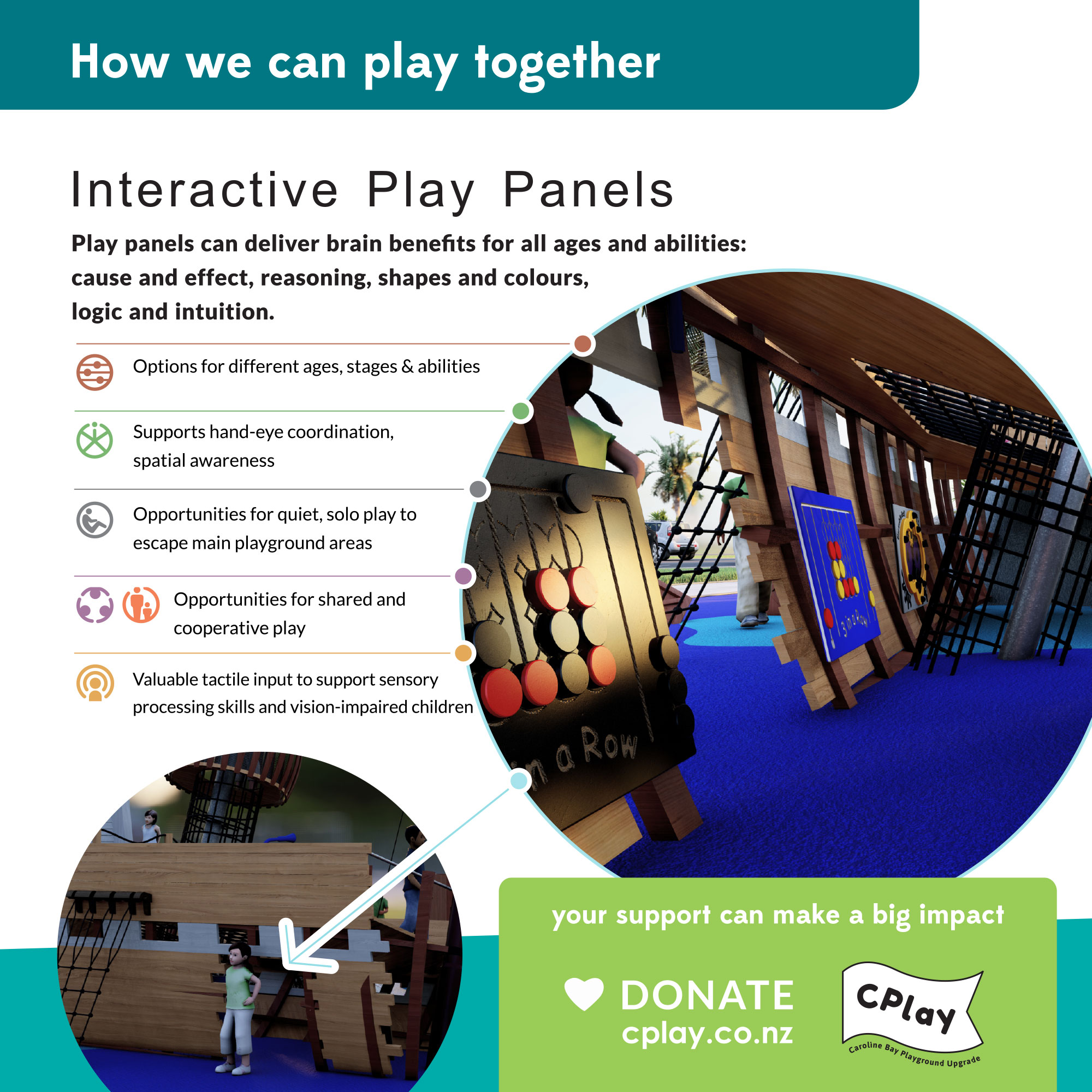 How we can play together

Interactive Play Panels

Play panels can deliver brain benefits for all ages and abilities: cause and effect, reasoning, shapes and colours, logic and intuition.

Options for different ages, stages & abilities

Supports hand-eye coordination, spatial awareness

Opportunities for quiet, solo play to escape main playground areas

Opportunities for shared and cooperative play

Valuable tactile input to support sensory processing skills and vision-impaired children

in a Row

3 in a Row

your support can make a big impact

DONATE
cplay.co.nz

CPlay
Caroline Bay Playground Upgrade